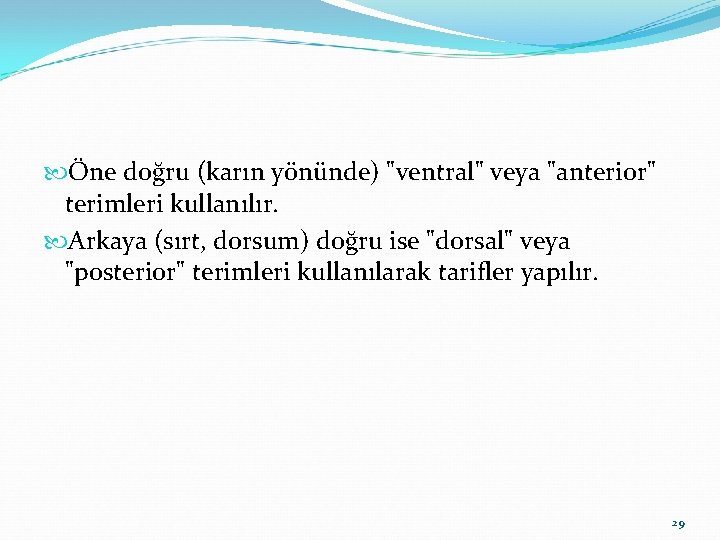 Öne doğru (karın yönünde) "ventral" veya "anterior" terimleri kullanılır.

Arkaya (sırt, dorsum) doğru ise "dorsal" veya "posterior" terimleri kullanılarak tarifler yapılır.

29